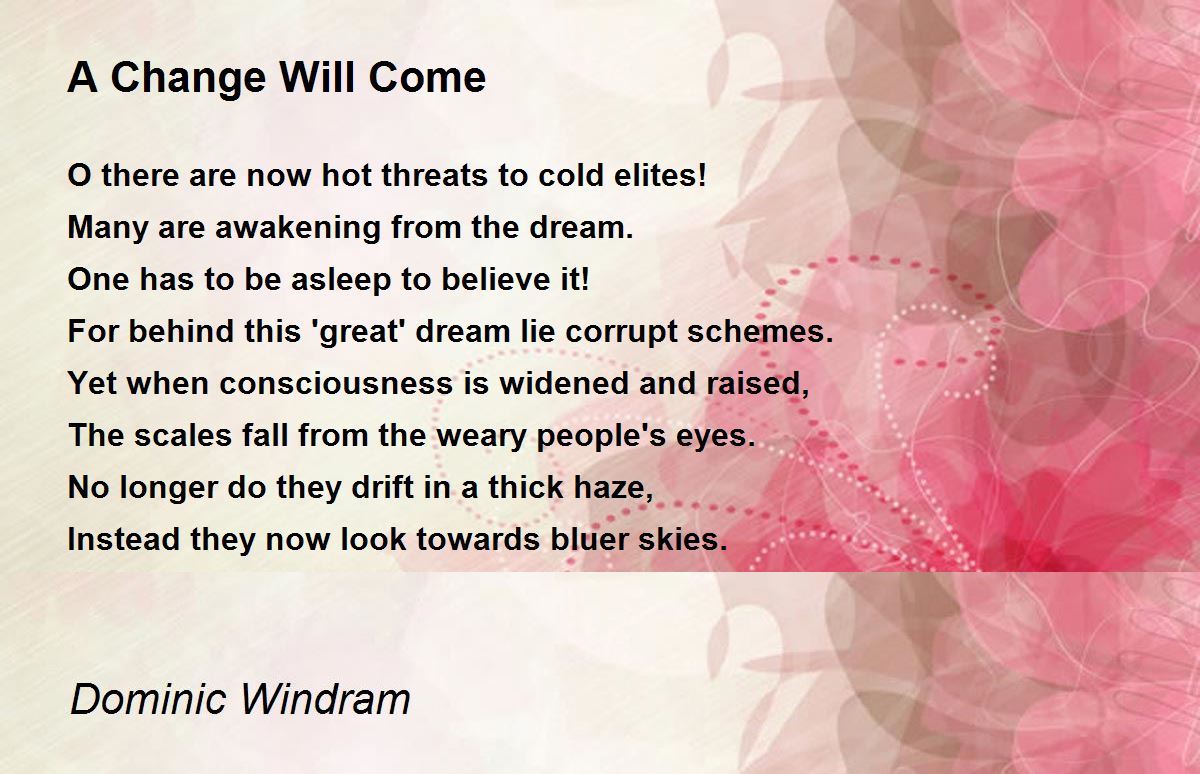 A Change Will Come

O there are now hot threats to cold elites!
Many are awakening from the dream.
One has to be asleep to believe it!
For behind this 'great' dream lie corrupt schemes.
Yet when consciousness is widened and raised,
The scales fall from the weary people's eyes.
No longer do they drift in a thick haze,
Instead they now look towards bluer skies.

Dominic Windram